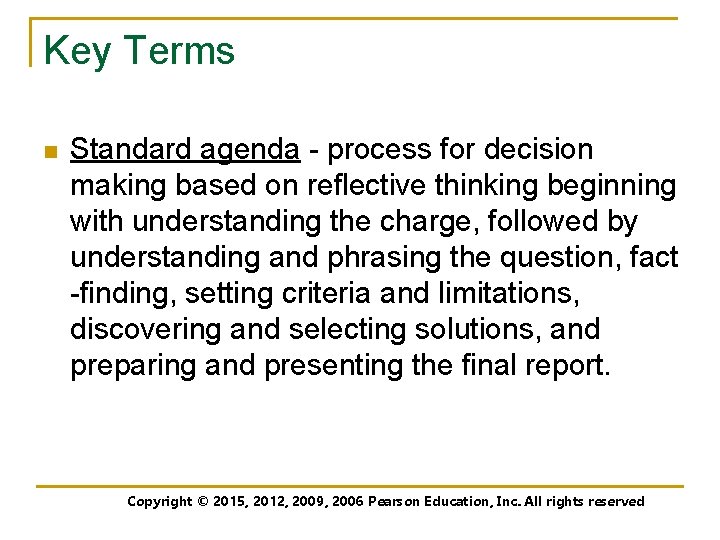 Key Terms

Standard agenda - process for decision making based on reflective thinking beginning with understanding the charge, followed by understanding and phrasing the question, fact -finding, setting criteria and limitations, discovering and selecting solutions, and preparing and presenting the final report.

Copyright © 2015, 2012, 2009, 2006 Pearson Education, Inc. All rights reserved